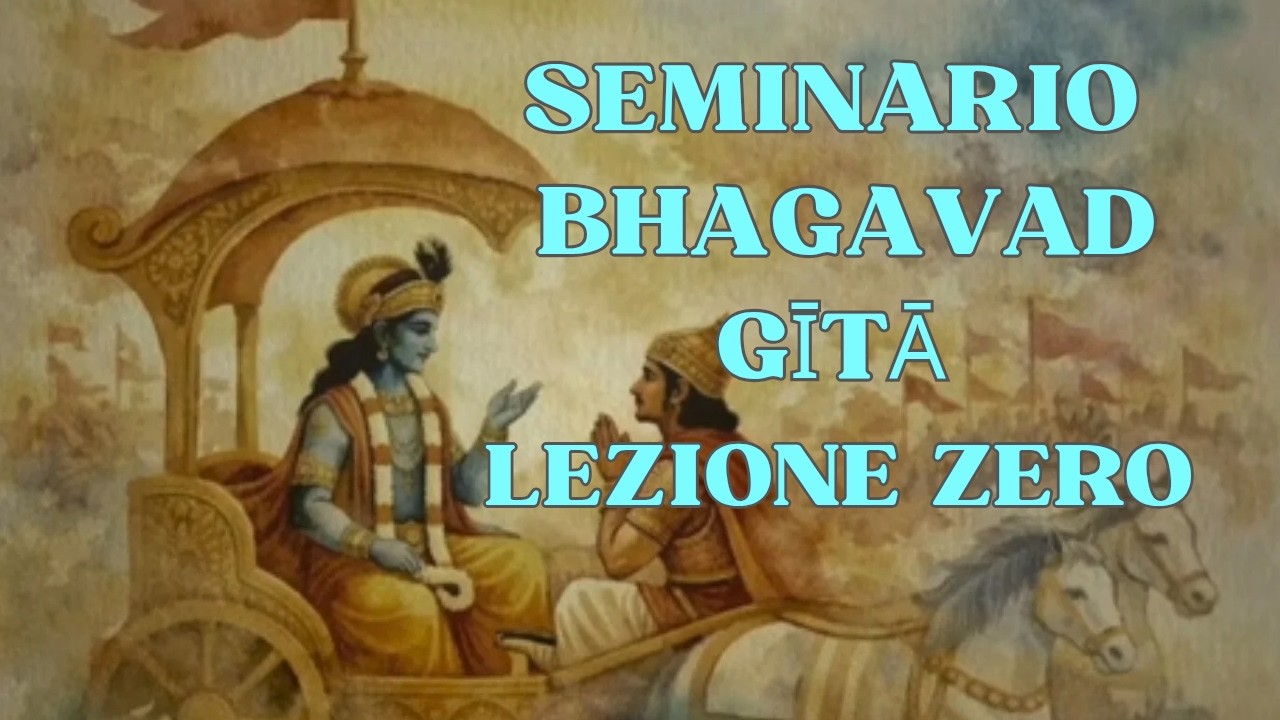 SEMINARIO
BHAGAVAD
GĪTĀ
LEZIONE ZERO